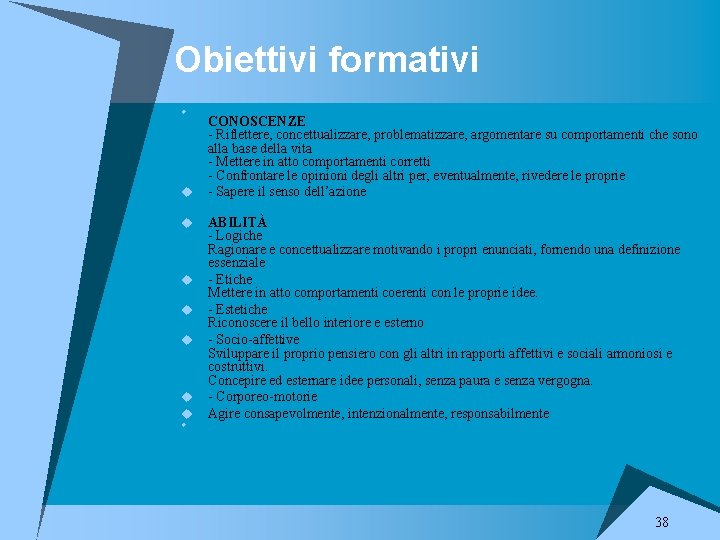 Obiettivi formativi

CONOSCENZE
- Riflettere, concettualizzare, problematizzare, argomentare su comportamenti che sono alla base della vita
- Mettere in atto comportamenti corretti
- Confrontare le opinioni degli altri per, eventualmente, rivedere le proprie

- Sapere il senso dell'azione

ABILITÀ
- Logiche
Ragionare e concettualizzare motivando i propri enunciati, fornendo una definizione essenziale

- Etiche
Mettere in atto comportamenti coerenti con le proprie idee.

- Estetiche
Riconoscere il bello interiore e esterno

- Socio-affettive
Sviluppare il proprio pensiero con gli altri in rapporti affettivi e sociali armoniosi e costruttivi.
Concepire ed esternare idee personali, senza paura e senza vergogna.

- Corporeo-motorie

Agire consapevolmente, intenzionalmente, responsabilmente

38